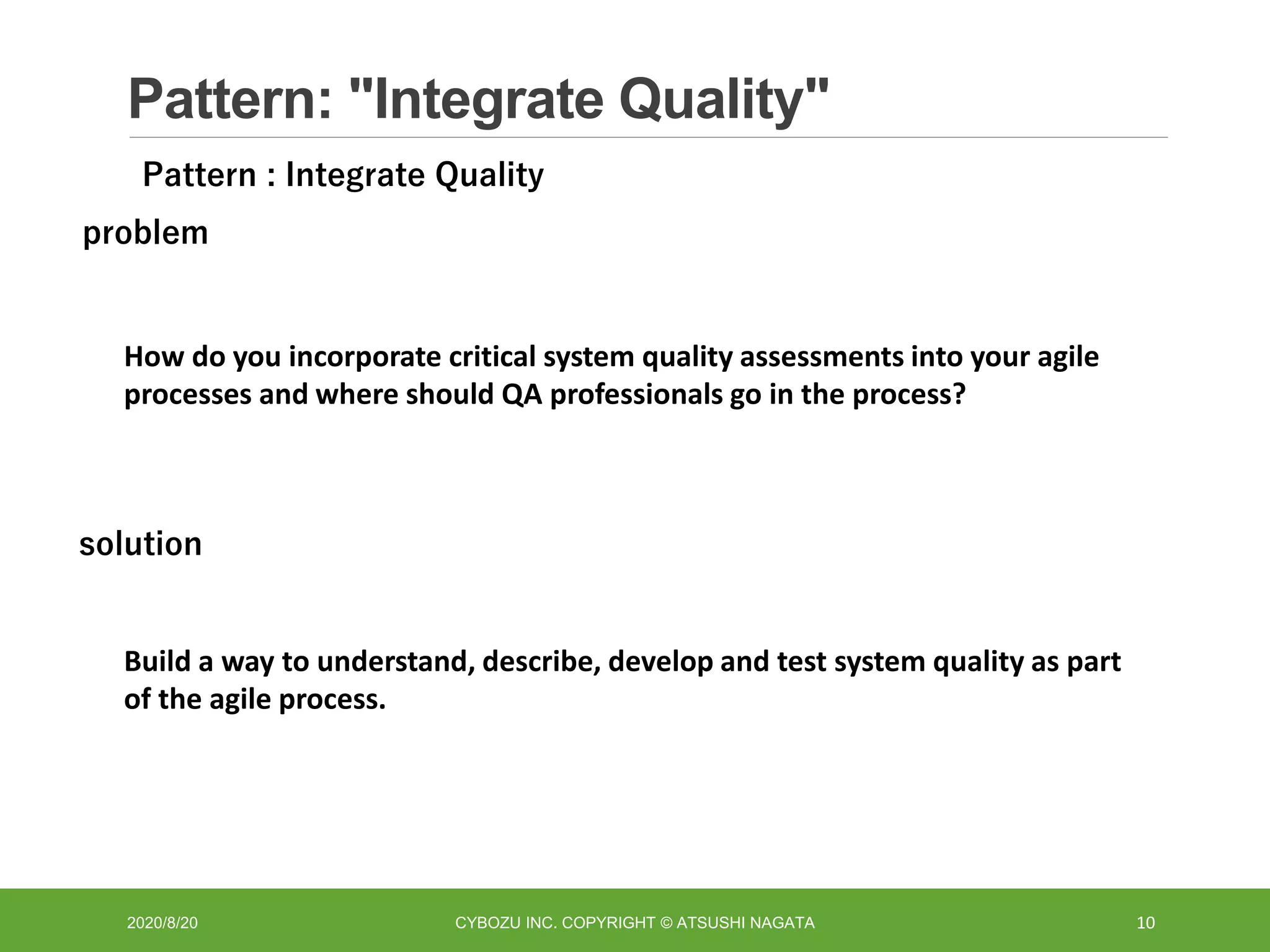 Pattern: "Integrate Quality"

Pattern : Integrate Quality

problem

How do you incorporate critical system quality assessments into your agile processes and where should QA professionals go in the process?

solution

Build a way to understand, describe, develop and test system quality as part of the agile process.

2020/8/20

CYBOZU INC. COPYRIGHT © ATSUSHI NAGATA

10